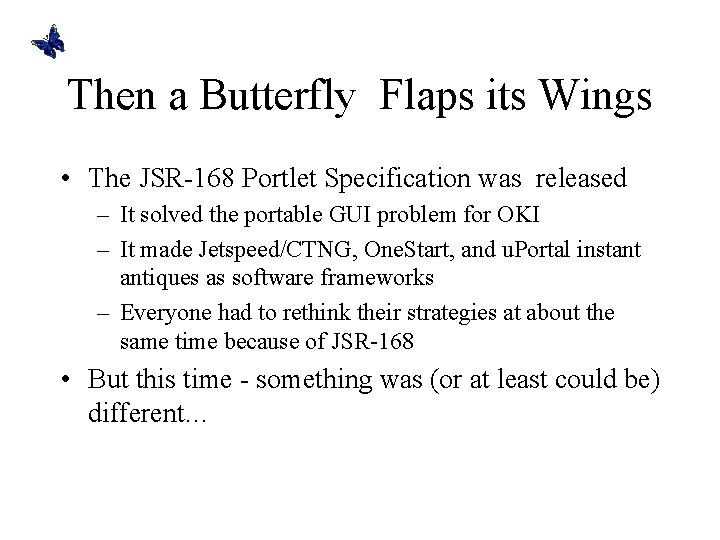 Then a Butterfly Flaps its Wings

• The JSR-168 Portlet Specification was released
– It solved the portable GUI problem for OKI
– It made Jetspeed/CTNG, OneStart, and uPortal instant antiques as software frameworks
– Everyone had to rethink their strategies at about the same time because of JSR-168

• But this time - something was (or at least could be) different...